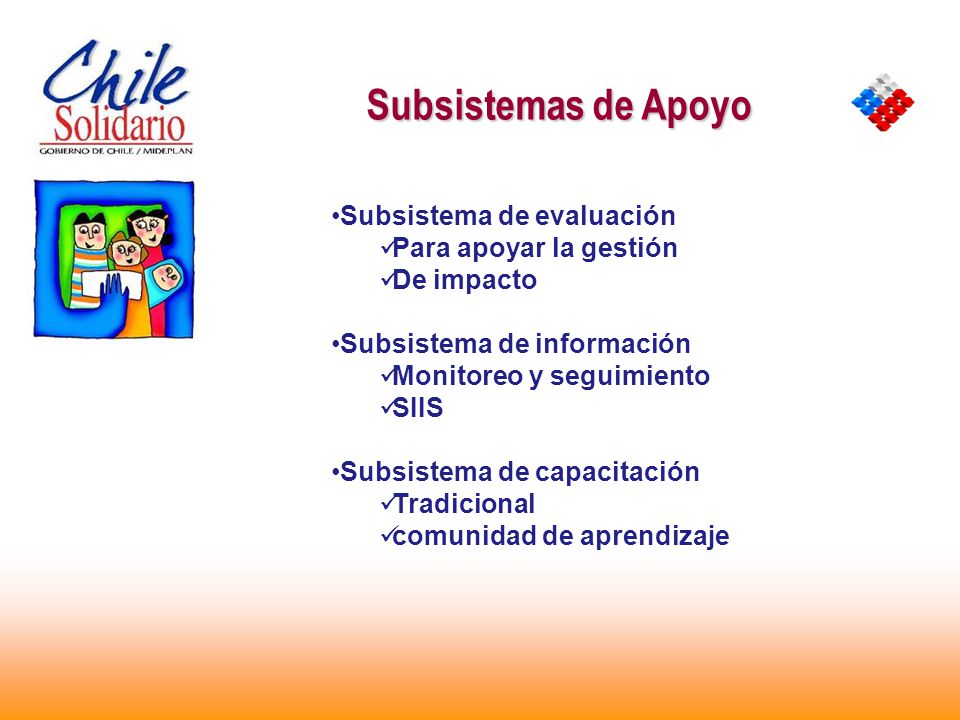 Chile Solidario
GOBIERNO DE CHILE / MIDEPLAN

Subsistemas de Apoyo

•Subsistema de evaluación
✓Para apoyar la gestión
✓De impacto

•Subsistema de información
✓Monitoreo y seguimiento
✓SIIS

•Subsistema de capacitación
✓Tradicional
✓comunidad de aprendizaje